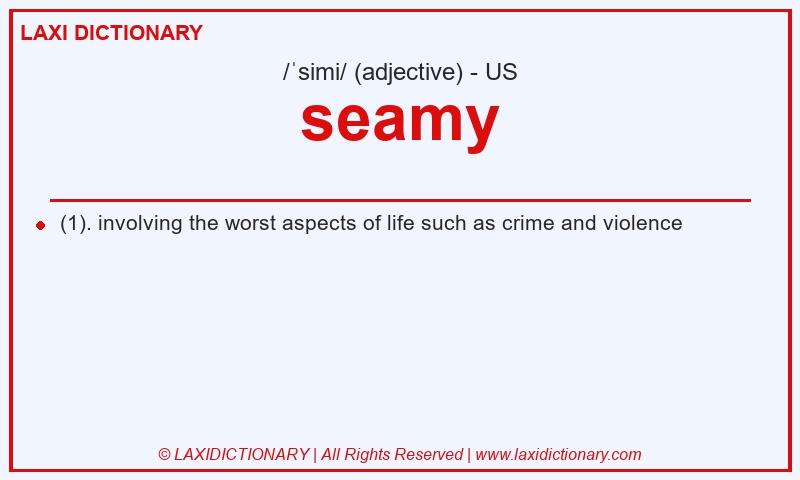 LAXI DICTIONARY

/ˈsimi/ (adjective) - US

seamy

(1). involving the worst aspects of life such as crime and violence

© LAXIDICTIONARY | All Rights Reserved | www.laxidictionary.com